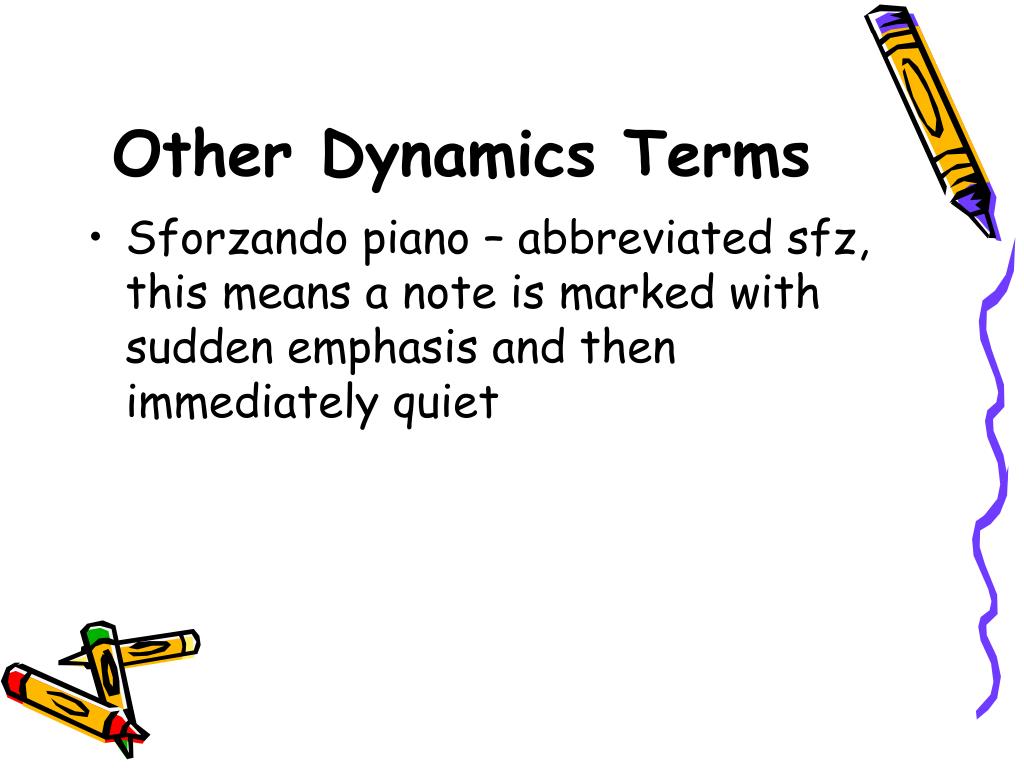 Other Dynamics Terms

• Sforzando piano – abbreviated sfz, this means a note is marked with sudden emphasis and then immediately quiet